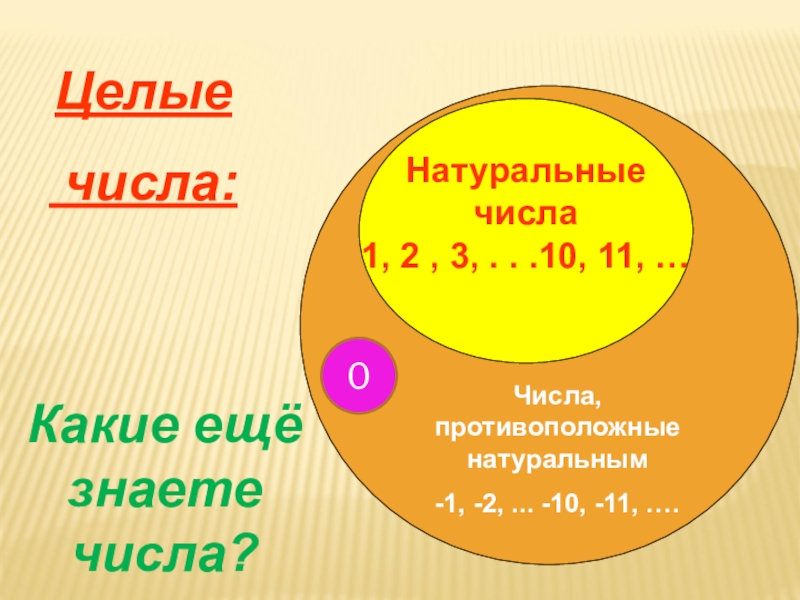 Целые числа:

Натуральные числа
1, 2 , 3, . . .10, 11, …

0

Числа, противоположные натуральным
-1, -2, ... -10, -11, ….

Какие ещё знаете числа?